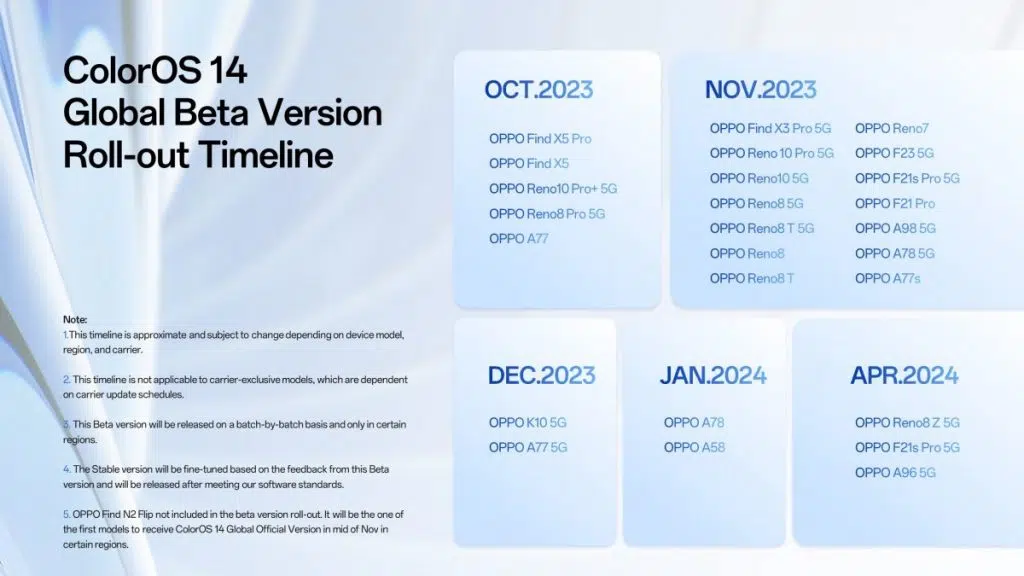 ColorOS 14
Global Beta Version
Roll-out Timeline

Note:
1.This timeline is approximate and subject to change depending on device model, region, and carrier.

2. This timeline is not applicable to carrier-exclusive models, which are dependent on carrier update schedules.

3. This Beta version will be released on a batch-by-batch basis and only in certain regions.

4. The Stable version will be fine-tuned based on the feedback from this Beta version and will be released after meeting our software standards.

5. OPPO Find N2 Flip not included in the beta version roll-out. It will be the one of the first models to receive ColorOS 14 Global Official Version in mid of Nov in certain regions.

OCT.2023
OPPO Find X5 Pro
OPPO Find X5
OPPO Reno10 Pro+ 5G
OPPO Reno8 Pro 5G
OPPO A77

NOV.2023
OPPO Find X3 Pro 5G
OPPO Reno 10 Pro 5G
OPPO Reno10 5G
OPPO Reno8 5G
OPPO Reno8 T 5G
OPPO Reno8
OPPO Reno8 T
OPPO Reno7
OPPO F23 5G
OPPO F21s Pro 5G
OPPO F21 Pro
OPPO A98 5G
OPPO A78 5G
OPPO A77s

DEC.2023
OPPO K10 5G
OPPO A77 5G

JAN.2024
OPPO A78
OPPO A58

APR.2024
OPPO Reno8 Z 5G
OPPO F21s Pro 5G
OPPO A96 5G